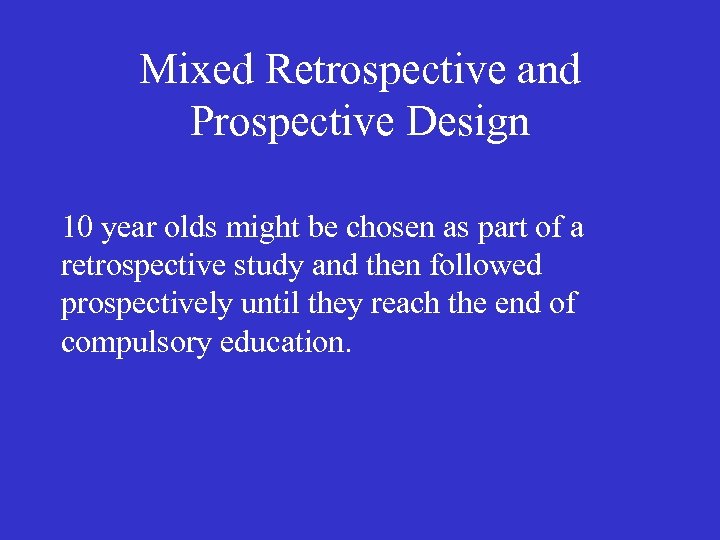 Mixed Retrospective and Prospective Design

10 year olds might be chosen as part of a retrospective study and then followed prospectively until they reach the end of compulsory education.